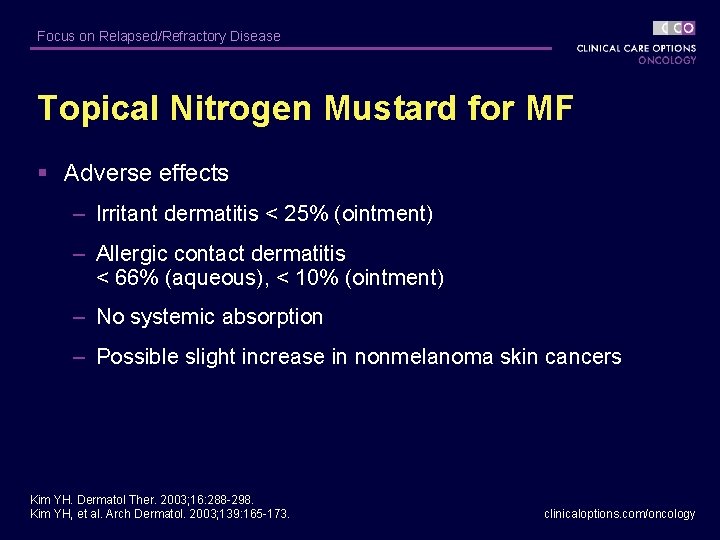 Focus on Relapsed/Refractory Disease

CCO
CLINICAL CARE OPTIONS
ONCOLOGY

Topical Nitrogen Mustard for MF

▪ Adverse effects
– Irritant dermatitis < 25% (ointment)
– Allergic contact dermatitis < 66% (aqueous), < 10% (ointment)
– No systemic absorption
– Possible slight increase in nonmelanoma skin cancers

Kim YH. Dermatol Ther. 2003;16:288-298.
Kim YH, et al. Arch Dermatol. 2003;139:165-173.

clinicaloptions.com/oncology